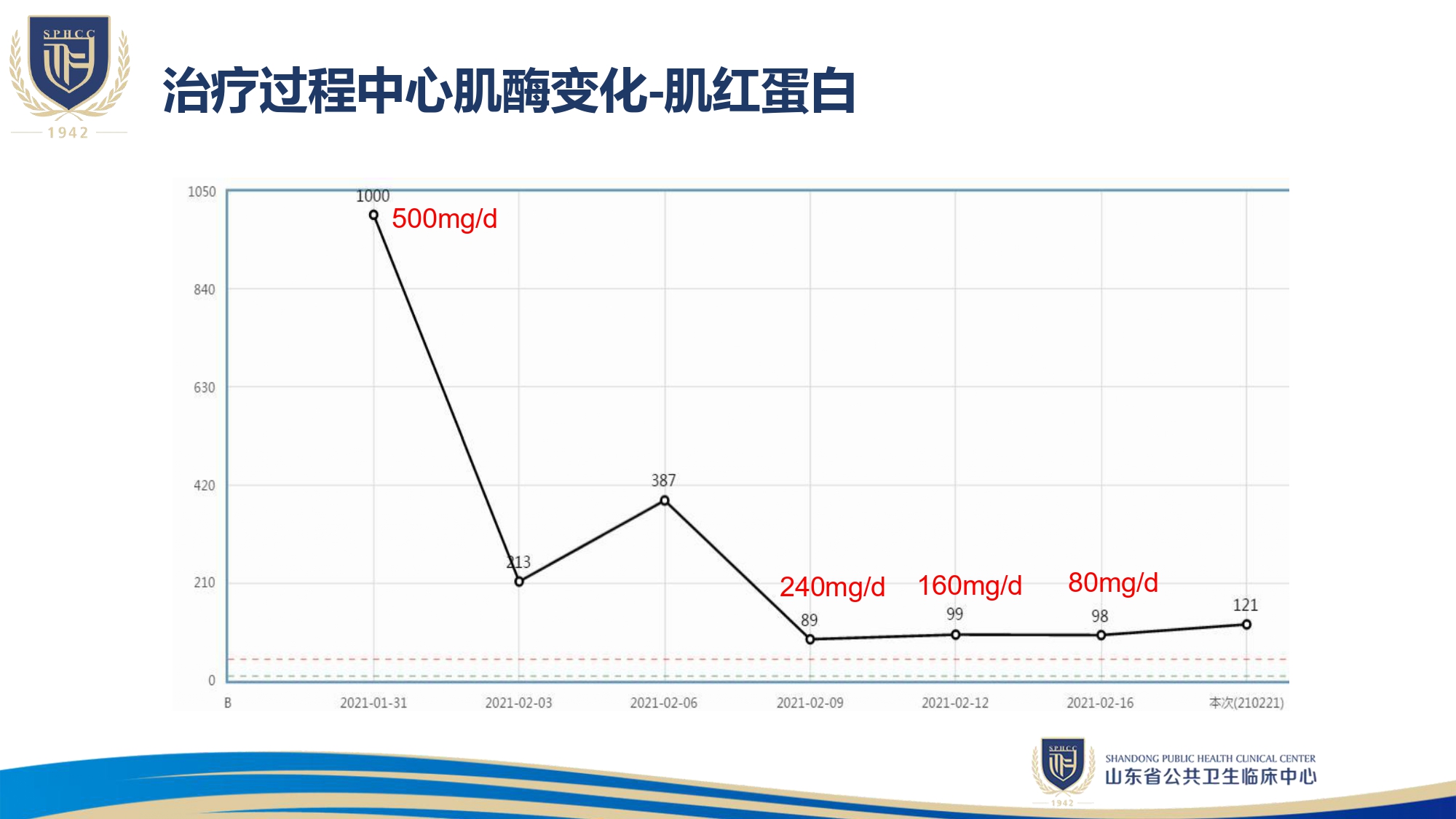 SPHCC
1942

治疗过程中心肌酶变化-肌红蛋白

1050
840
630
420
210
0

1000
500mg/d
213
387
240mg/d
89
160mg/d
99
80mg/d
98
121

B
2021-01-31
2021-02-03
2021-02-06
2021-02-09
2021-02-12
2021-02-16
本次(210221)

SPHCC
1942
SHANDONG PUBLIC HEALTH CLINICAL CENTER
山东省公共卫生临床中心